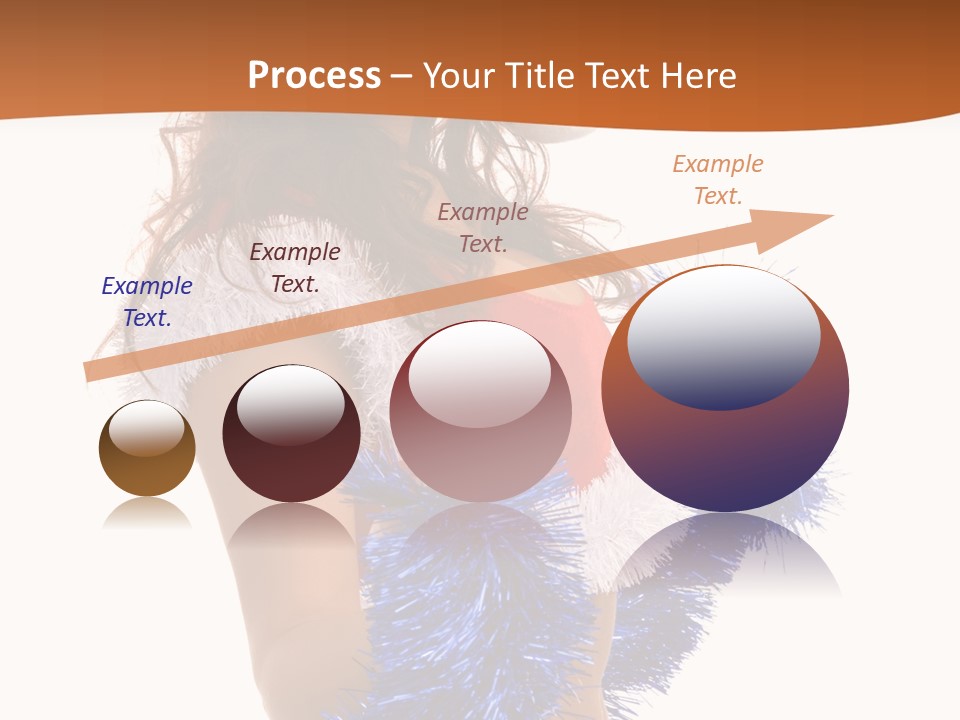 Process – Your Title Text Here

Example Text.

Example Text.

Example Text.

Example Text.